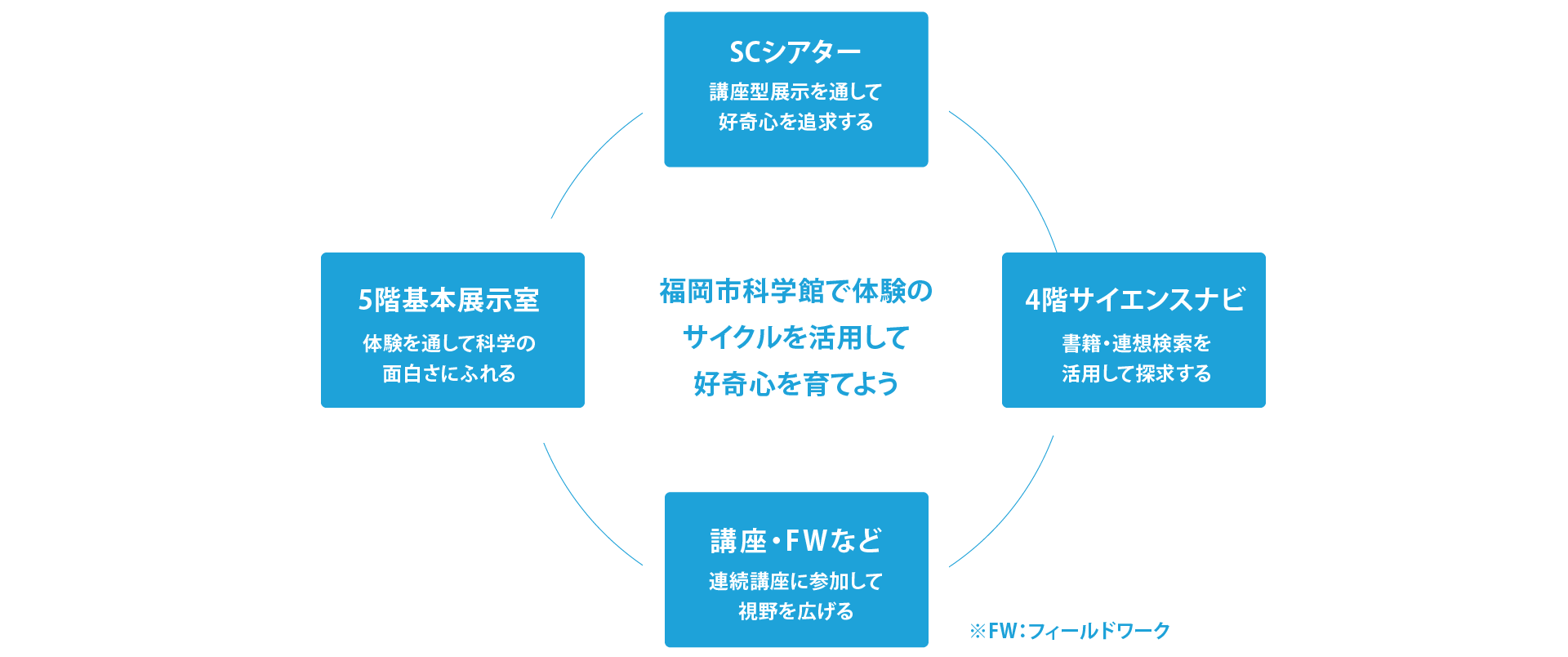 SCシアター
講座型展示を通して
好奇心を追求する

5階基本展示室
体験を通して科学の
面白さにふれる

福岡市科学館で体験の
サイクルを活用して
好奇心を育てよう

4階サイエンスナビ
書籍・連想検索を
活用して探求する

講座・FWなど
連続講座に参加して
視野を広げる

※FW：フィールドワーク